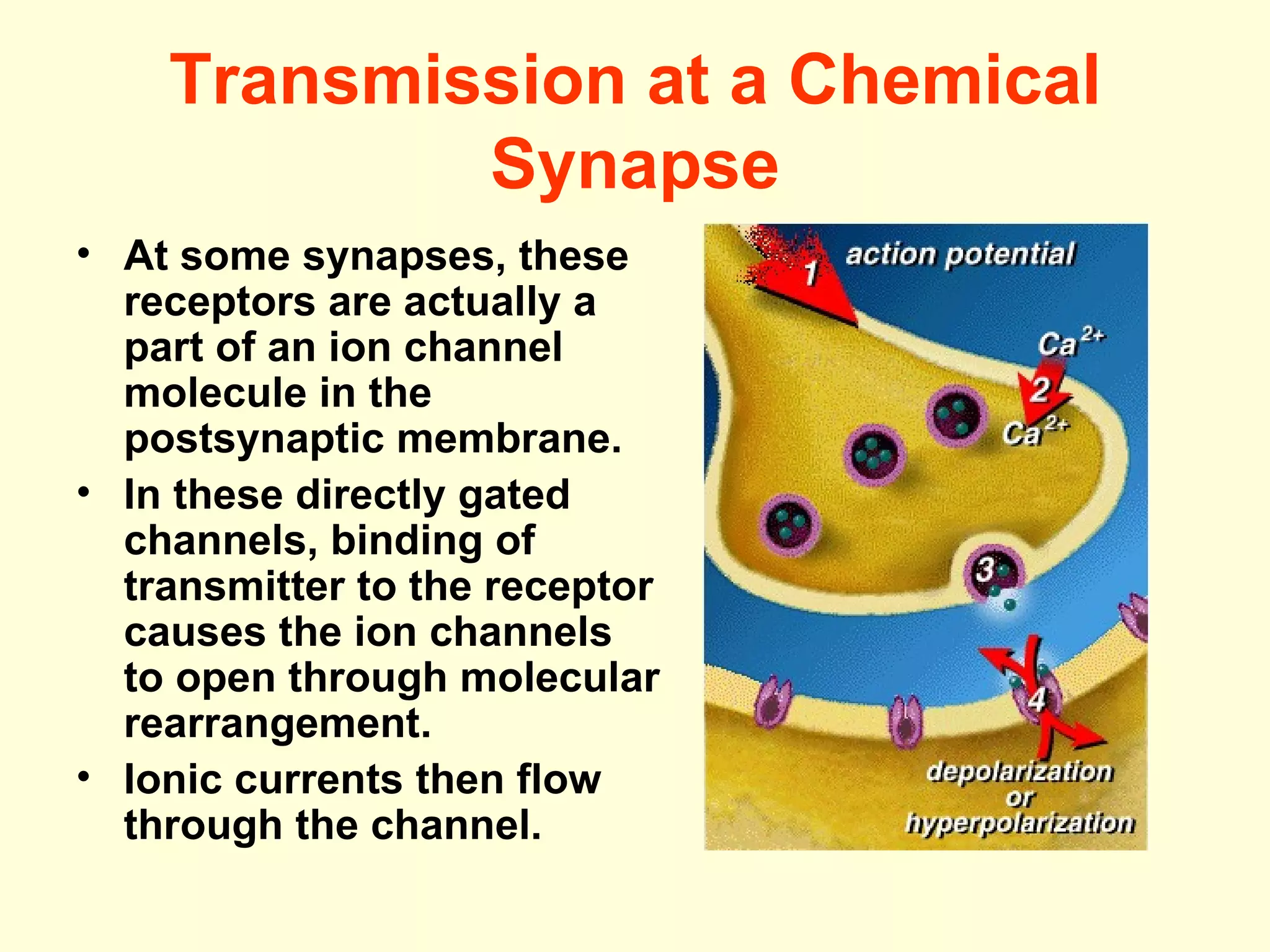 Transmission at a Chemical Synapse

• At some synapses, these receptors are actually a part of an ion channel molecule in the postsynaptic membrane.
• In these directly gated channels, binding of transmitter to the receptor causes the ion channels to open through molecular rearrangement.
• Ionic currents then flow through the channel.

1
action potential
$Ca^{2+}$
2
$Ca^{2+}$
3
4
depolarization
or
hyperpolarization